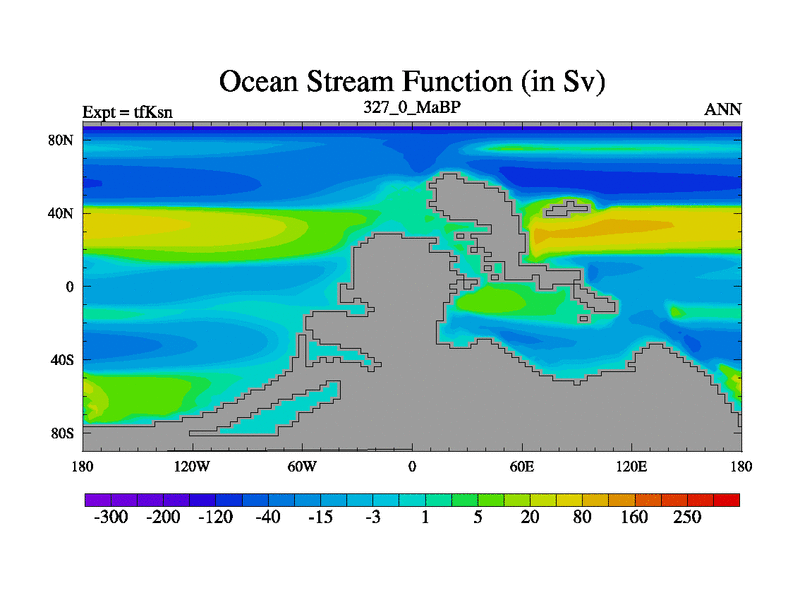 Ocean Stream Function (in Sv)

Expt = tfKsn

327_0_MaBP

ANN

80N
40N
0
40S
80S

180
120W
60W
0
60E
120E
180

-300 -200 -120 -40 -15 -3 1 5 20 80 160 250